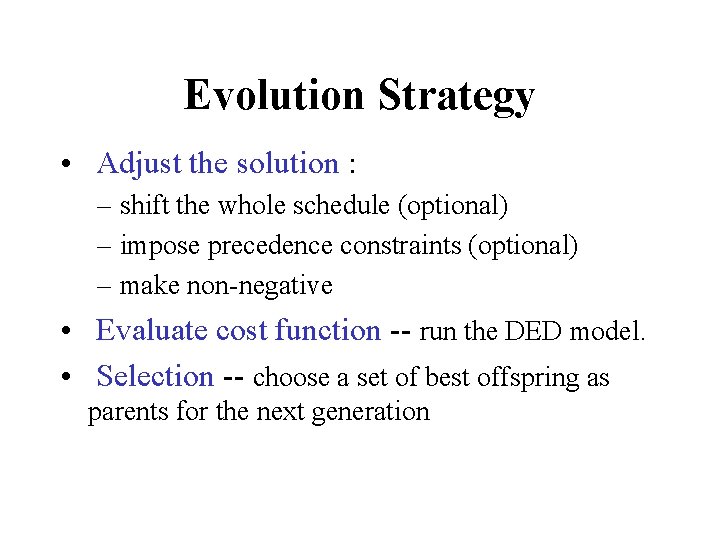 Evolution Strategy

• Adjust the solution :
– shift the whole schedule (optional)
– impose precedence constraints (optional)
– make non-negative

• Evaluate cost function -- run the DED model.

• Selection -- choose a set of best offspring as parents for the next generation